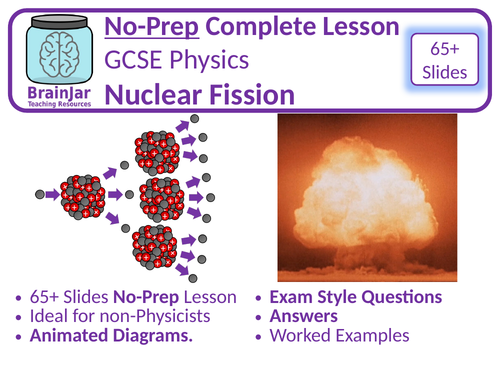 BrainJar
Teaching Resources

No-Prep Complete Lesson
GCSE Physics
Nuclear Fission

65+ Slides

• 65+ Slides No-Prep Lesson
• Ideal for non-Physicists
• Animated Diagrams.

• Exam Style Questions
• Answers
• Worked Examples